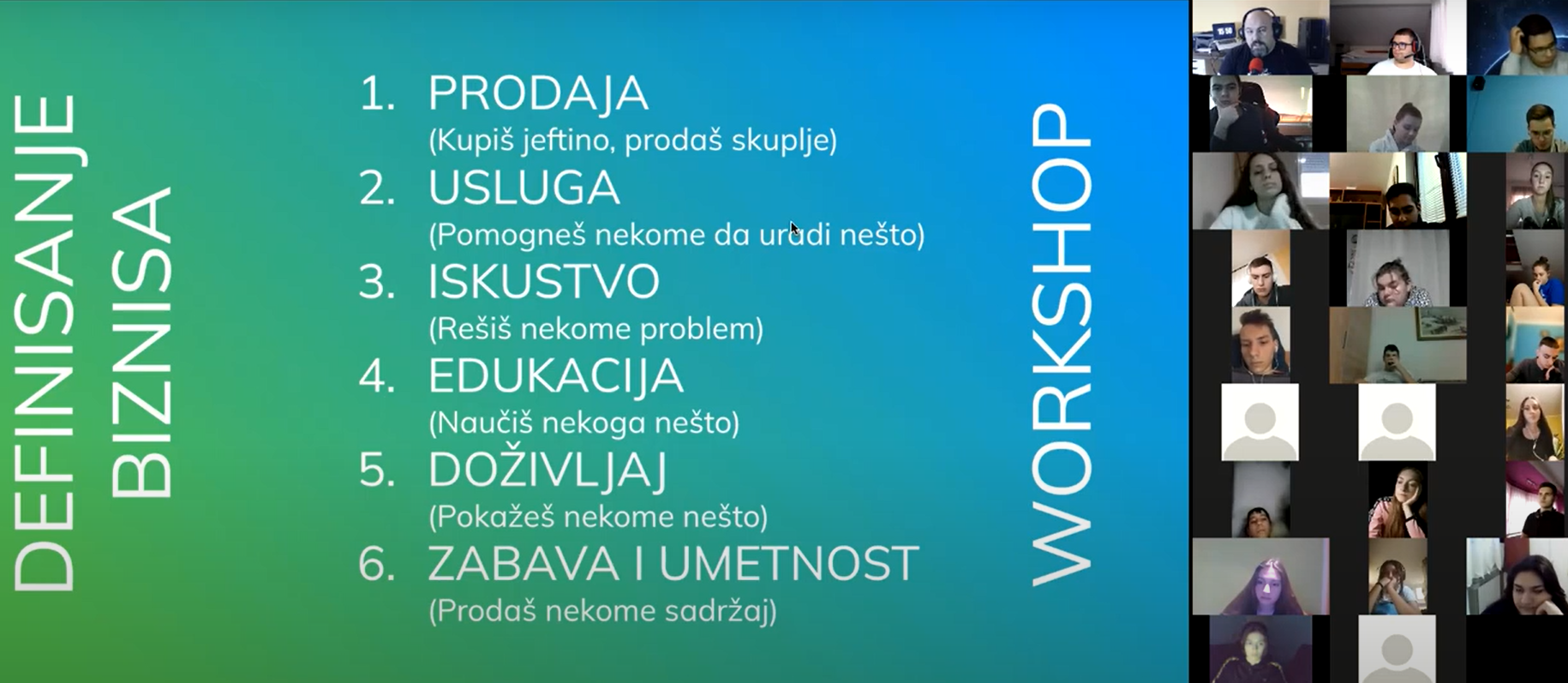 DEFINISANJE BIZNISA

1. PRODAJA
(Kupiš jeftino, prodaš skuplje)
2. USLUGA
(Pomogneš nekome da uradi nešto)
3. ISKUSTVO
(Rešiš nekome problem)
4. EDUKACIJA
(Naučiš nekoga nešto)
5. DOŽIVLJAJ
(Pokažeš nekome nešto)
6. ZABAVA I UMETNOST
(Prodaš nekome sadržaj)

WORKSHOP